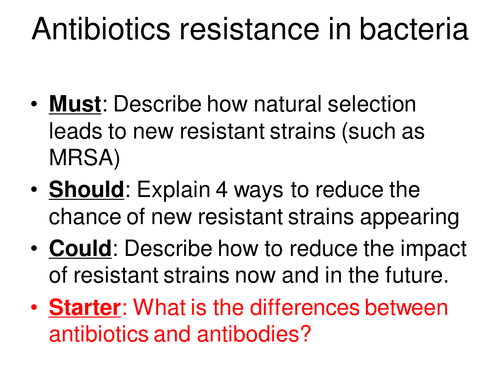 Antibiotics resistance in bacteria

• Must: Describe how natural selection leads to new resistant strains (such as MRSA)
• Should: Explain 4 ways to reduce the chance of new resistant strains appearing
• Could: Describe how to reduce the impact of resistant strains now and in the future.
• Starter: What is the differences between antibiotics and antibodies?